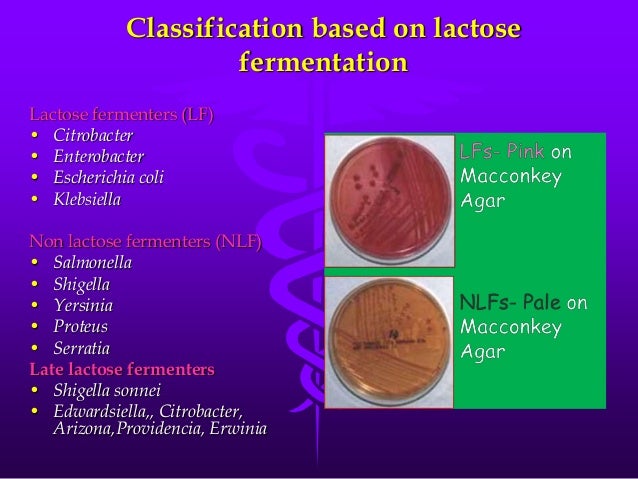 Classification based on lactose fermentation

Lactose fermenters (LF)
• Citrobacter
• Enterobacter
• Escherichia coli
• Klebsiella

Non lactose fermenters (NLF)
• Salmonella
• Shigella
• Yersinia
• Proteus
• Serratia

Late lactose fermenters
• Shigella sonnei
• Edwardsiella,, Citrobacter, Arizona,Providencia, Erwinia

LFs- Pink on Macconkey Agar

NLFs- Pale on Macconkey Agar